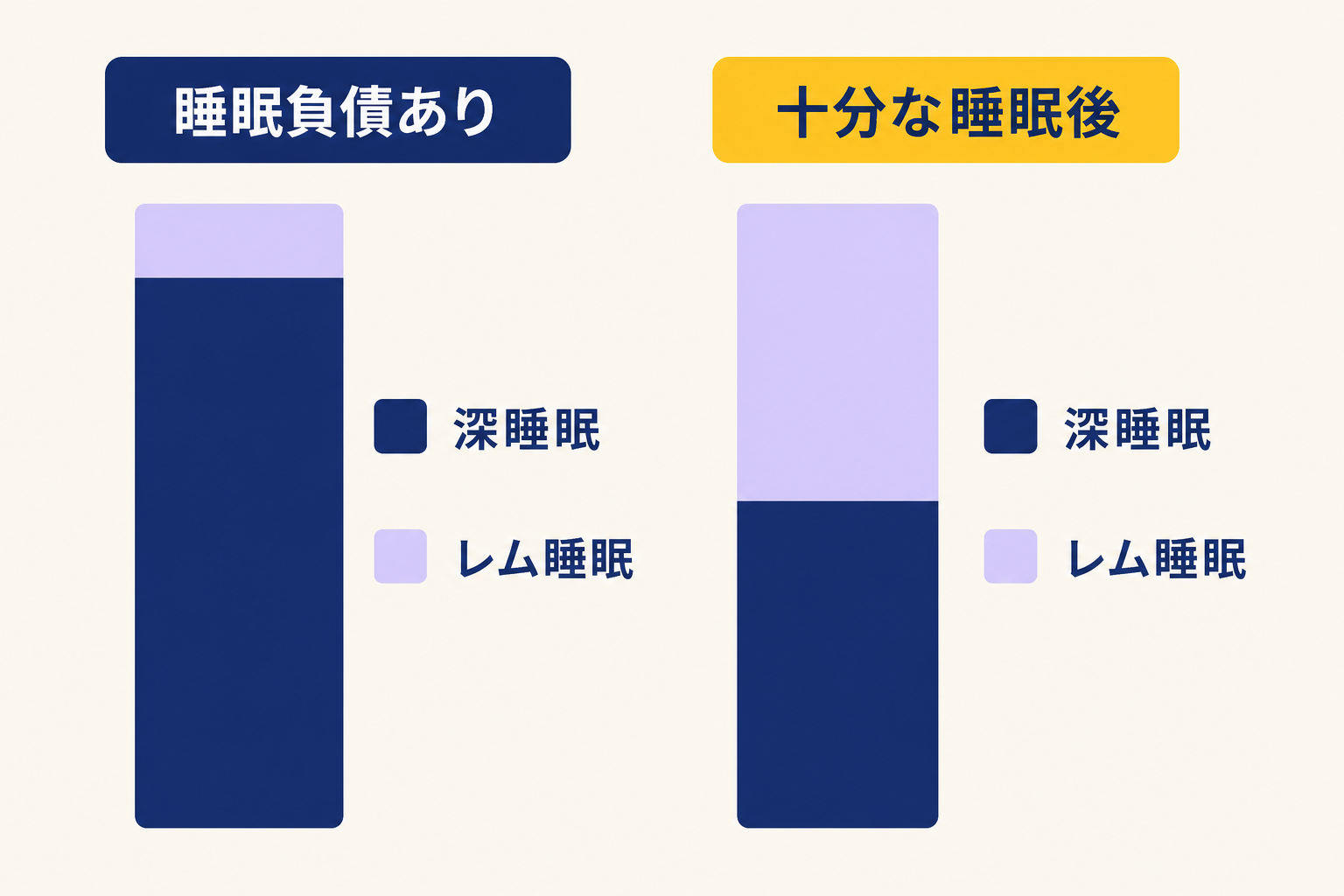 睡眠負債あり

深睡眠

レム睡眠

十分な睡眠後

深睡眠

レム睡眠